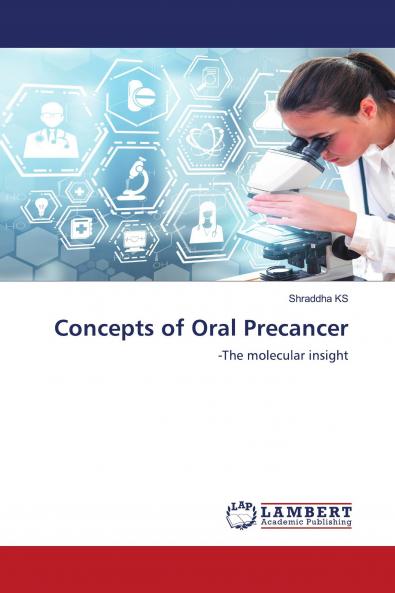 Shraddha KS

Concepts of Oral Precancer

-The molecular insight

LAP LAMBERT Academic Publishing